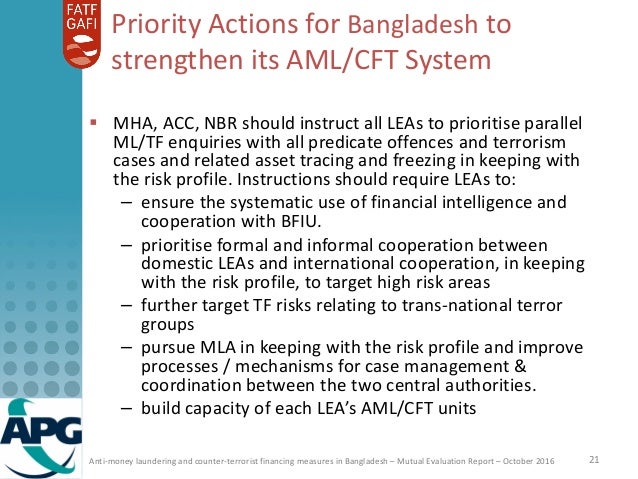 FATF
GAFI

Priority Actions for Bangladesh to strengthen its AML/CFT System

▪ MHA, ACC, NBR should instruct all LEAs to prioritise parallel ML/TF enquiries with all predicate offences and terrorism cases and related asset tracing and freezing in keeping with the risk profile. Instructions should require LEAs to:
– ensure the systematic use of financial intelligence and cooperation with BFIU.
– prioritise formal and informal cooperation between domestic LEAs and international cooperation, in keeping with the risk profile, to target high risk areas
– further target TF risks relating to trans-national terror groups
– pursue MLA in keeping with the risk profile and improve processes / mechanisms for case management & coordination between the two central authorities.
– build capacity of each LEA's AML/CFT units

APG

Anti-money laundering and counter-terrorist financing measures in Bangladesh – Mutual Evaluation Report – October 2016

21